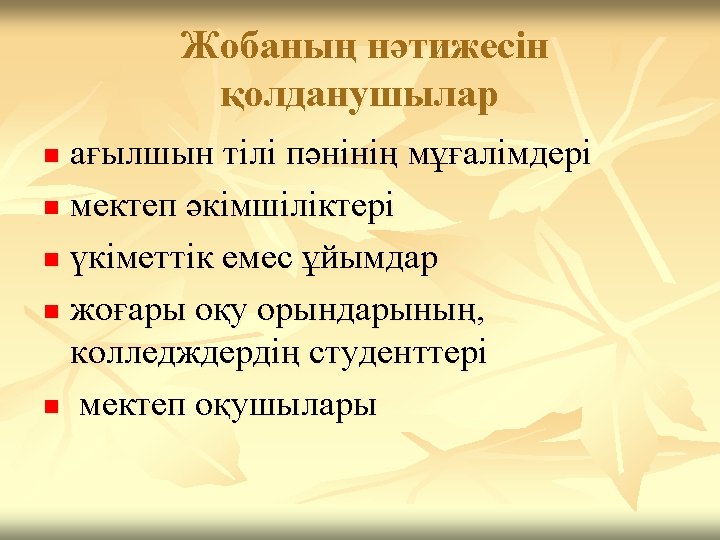 Жобаның нәтижесін қолданушылар

- ағылшын тілі пәнінің мұғалімдері
- мектеп әкімшіліктері
- үкіметтік емес ұйымдар
- жоғары оқу орындарының, колледждердің студенттері
- мектеп оқушылары